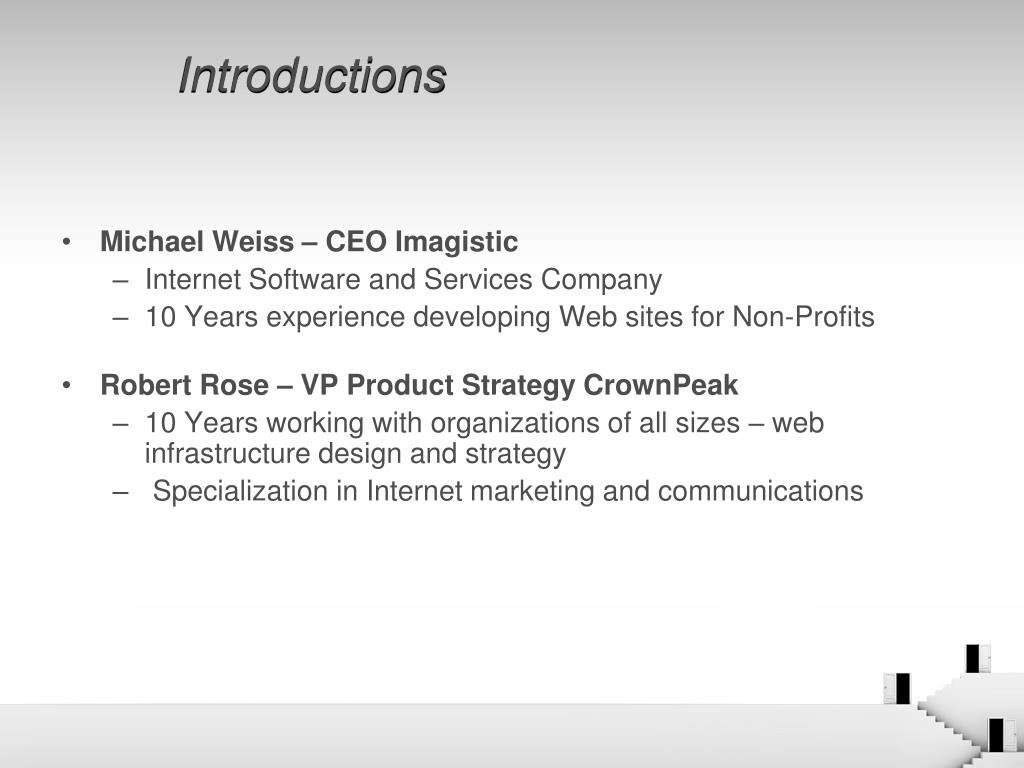 Introductions

• Michael Weiss – CEO Imagistic
– Internet Software and Services Company
– 10 Years experience developing Web sites for Non-Profits

• Robert Rose – VP Product Strategy CrownPeak
– 10 Years working with organizations of all sizes – web infrastructure design and strategy
– Specialization in Internet marketing and communications